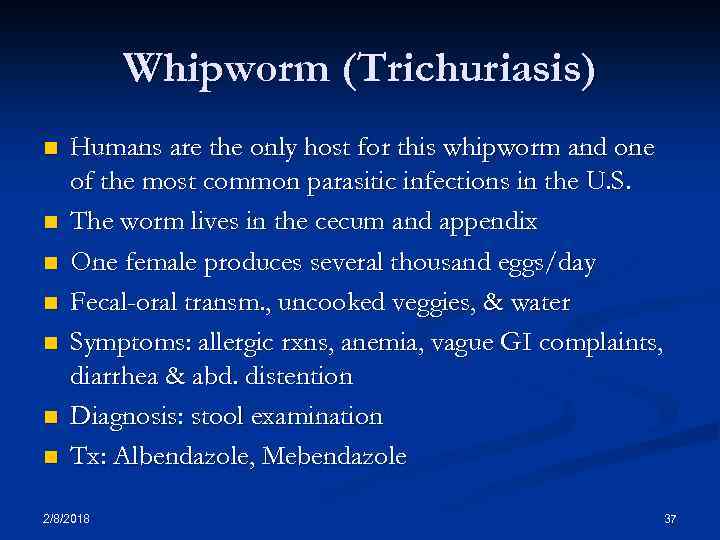 Whipworm (Trichuriasis)

- Humans are the only host for this whipworm and one of the most common parasitic infections in the U.S.
- The worm lives in the cecum and appendix
- One female produces several thousand eggs/day
- Fecal-oral transm., uncooked veggies, & water
- Symptoms: allergic rxns, anemia, vague GI complaints, diarrhea & abd. distention
- Diagnosis: stool examination
- Tx: Albendazole, Mebendazole

2/8/2018

37